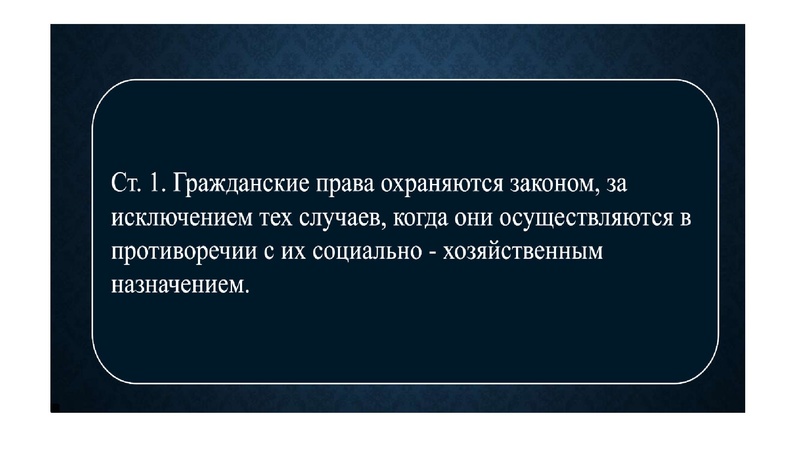 Ст. 1. Гражданские права охраняются законом, за исключением тех случаев, когда они осуществляются в противоречии с их социально - хозяйственным назначением.